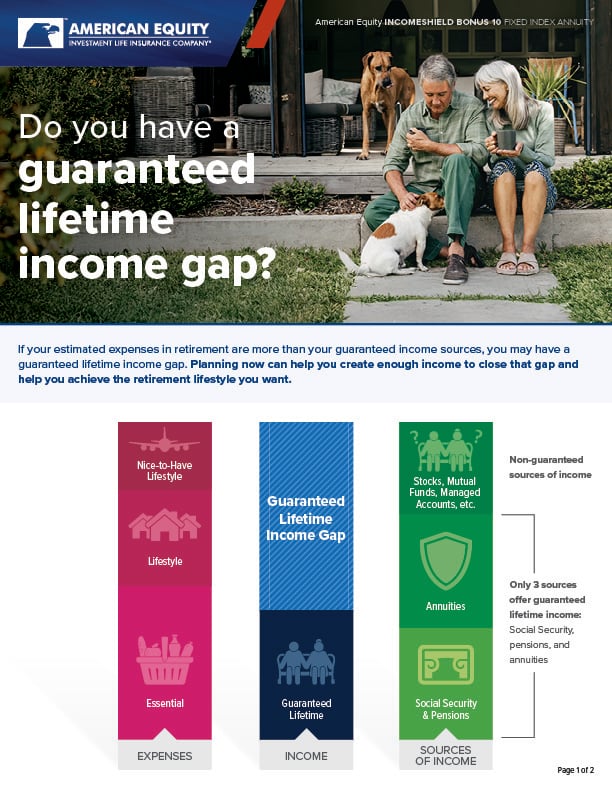 AMERICAN EQUITY
INVESTMENT LIFE INSURANCE COMPANY®

American Equity INCOMESHIELD BONUS 10 FIXED INDEX ANNUITY

Do you have a guaranteed lifetime income gap?

If your estimated expenses in retirement are more than your guaranteed income sources, you may have a guaranteed lifetime income gap. Planning now can help you create enough income to close that gap and help you achieve the retirement lifestyle you want.

Nice-to-Have Lifestyle

Lifestyle

Essential

EXPENSES

Guaranteed Lifetime Income Gap

Guaranteed Lifetime

INCOME

Stocks, Mutual Funds, Managed Accounts, etc.

Annuities

Social Security & Pensions

SOURCES OF INCOME

Non-guaranteed sources of income

Only 3 sources offer guaranteed lifetime income: Social Security, pensions, and annuities

Page 1 of 2